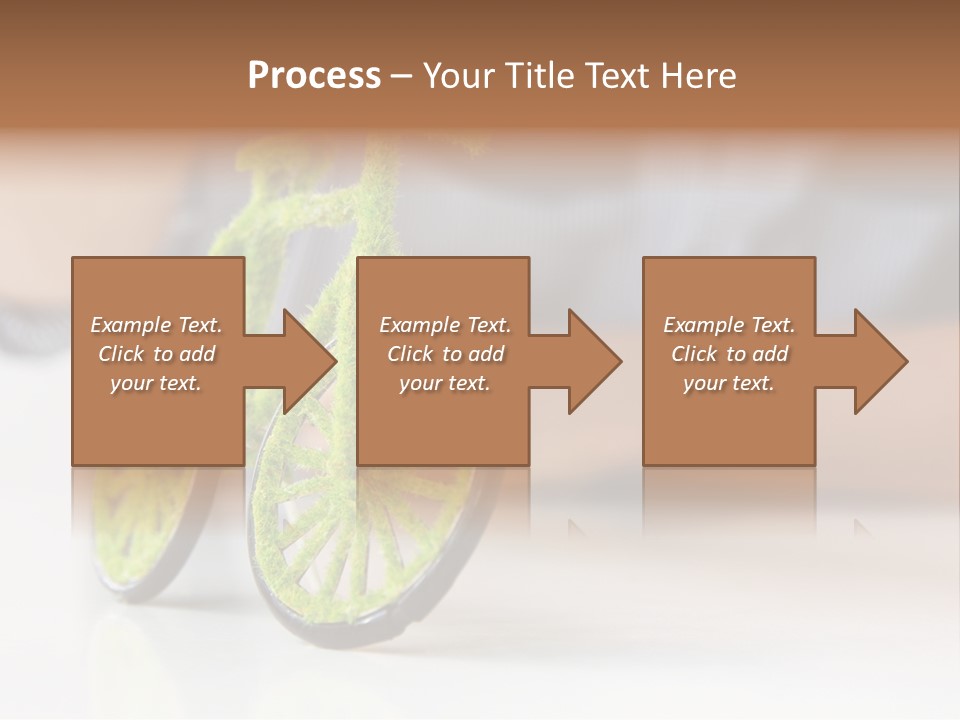 Process – Your Title Text Here

Example Text. Click to add your text.

Example Text. Click to add your text.

Example Text. Click to add your text.